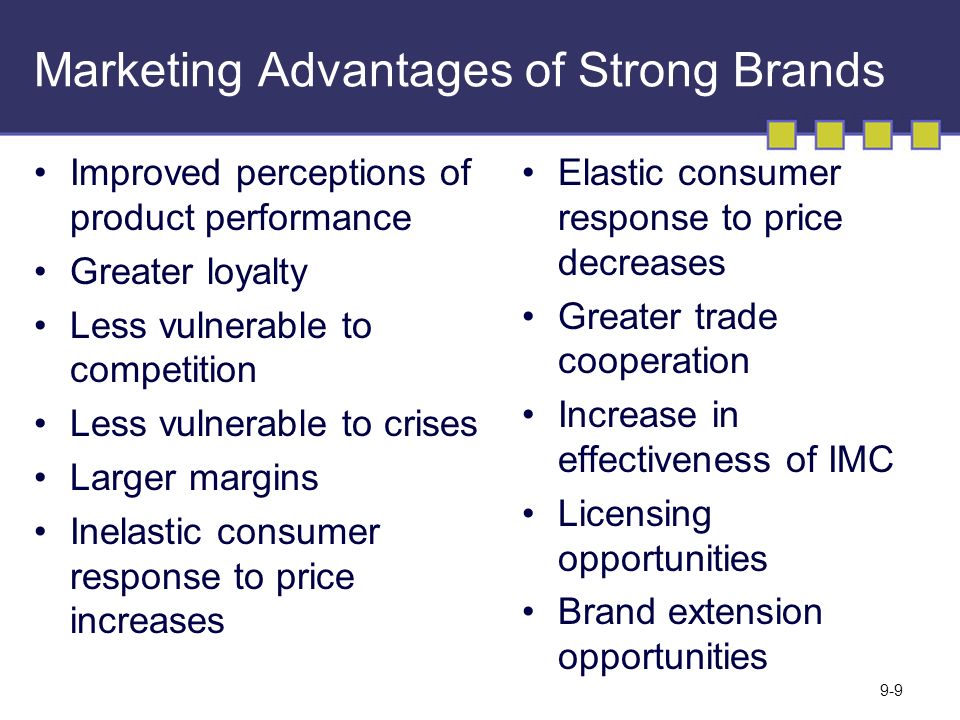 Marketing Advantages of Strong Brands

• Improved perceptions of product performance
• Greater loyalty
• Less vulnerable to competition
• Less vulnerable to crises
• Larger margins
• Inelastic consumer response to price increases

• Elastic consumer response to price decreases
• Greater trade cooperation
• Increase in effectiveness of IMC
• Licensing opportunities
• Brand extension opportunities

9-9